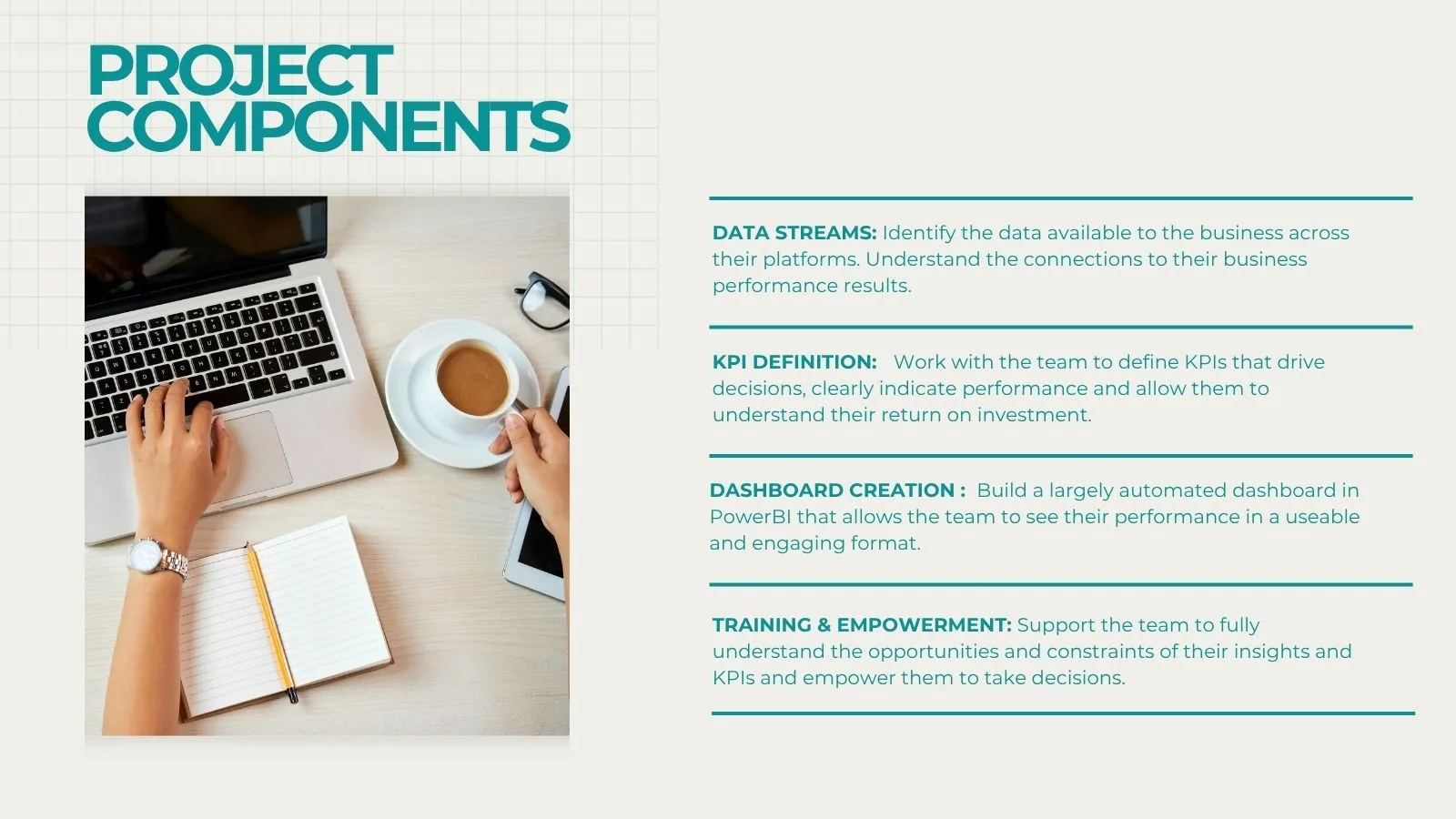 PROJECT COMPONENTS

DATA STREAMS: Identify the data available to the business across their platforms. Understand the connections to their business performance results.

KPI DEFINITION: Work with the team to define KPIs that drive decisions, clearly indicate performance and allow them to understand their return on investment.

DASHBOARD CREATION : Build a largely automated dashboard in PowerBI that allows the team to see their performance in a useable and engaging format.

TRAINING & EMPOWERMENT: Support the team to fully understand the opportunities and constraints of their insights and KPIs and empower them to take decisions.